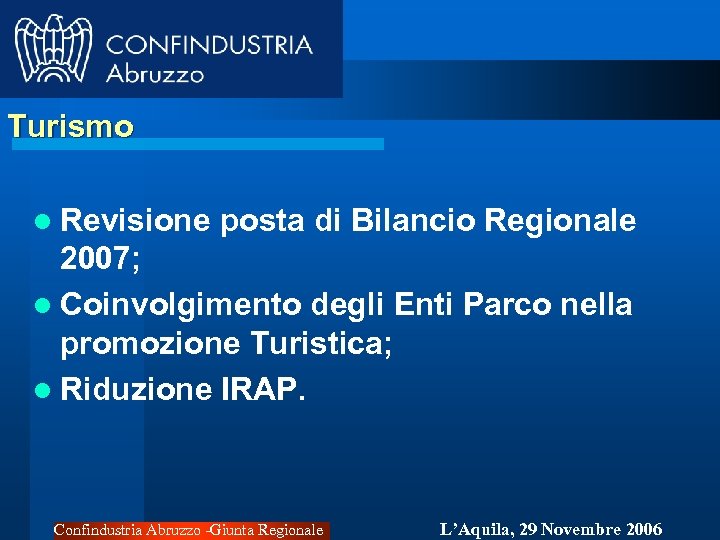 CONFINDUSTRIA
Abruzzo

Turismo

- Revisione posta di Bilancio Regionale 2007;
- Coinvolgimento degli Enti Parco nella promozione Turistica;
- Riduzione IRAP.

Confindustria Abruzzo -Giunta Regionale

L'Aquila, 29 Novembre 2006